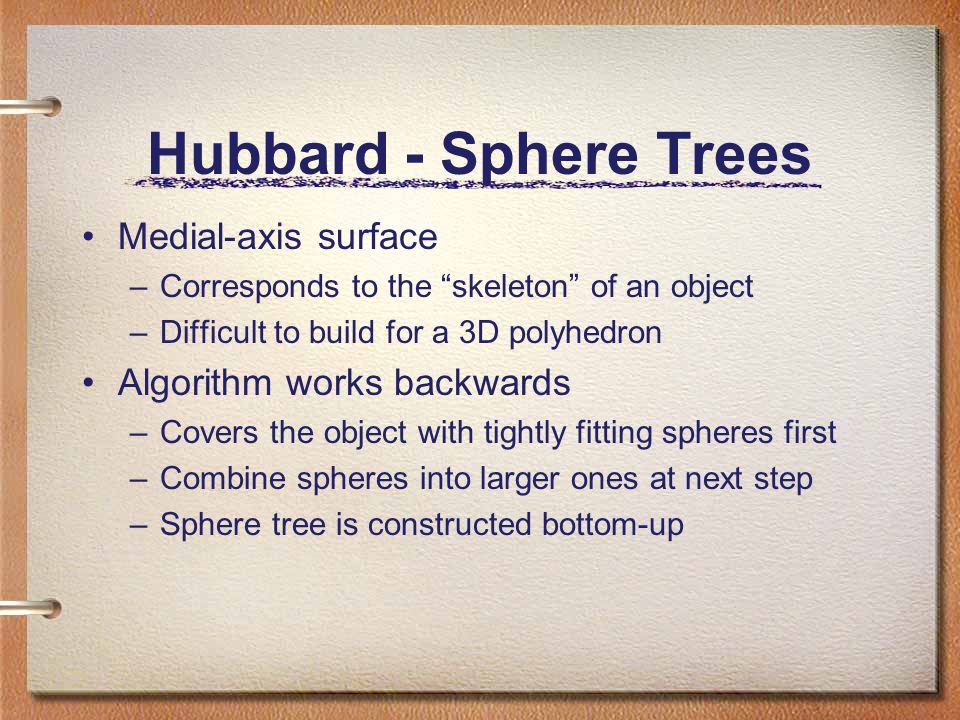 Hubbard - Sphere Trees

• Medial-axis surface
  – Corresponds to the “skeleton” of an object
  – Difficult to build for a 3D polyhedron
• Algorithm works backwards
  – Covers the object with tightly fitting spheres first
  – Combine spheres into larger ones at next step
  – Sphere tree is constructed bottom-up